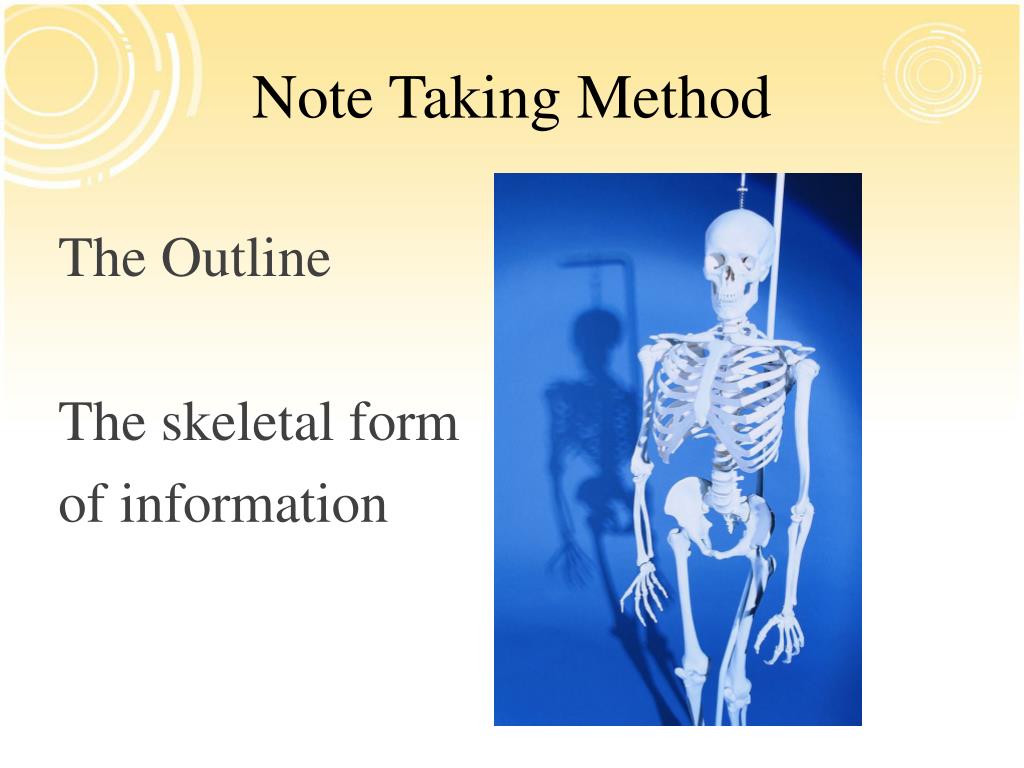 Note Taking Method

The Outline

The skeletal form of information